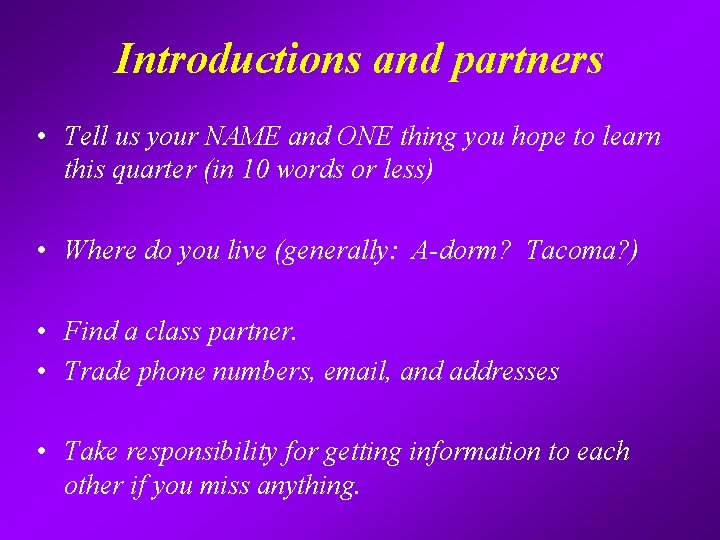 Introductions and partners

• Tell us your NAME and ONE thing you hope to learn this quarter (in 10 words or less)

• Where do you live (generally: A-dorm? Tacoma?)

• Find a class partner.
• Trade phone numbers, email, and addresses

• Take responsibility for getting information to each other if you miss anything.